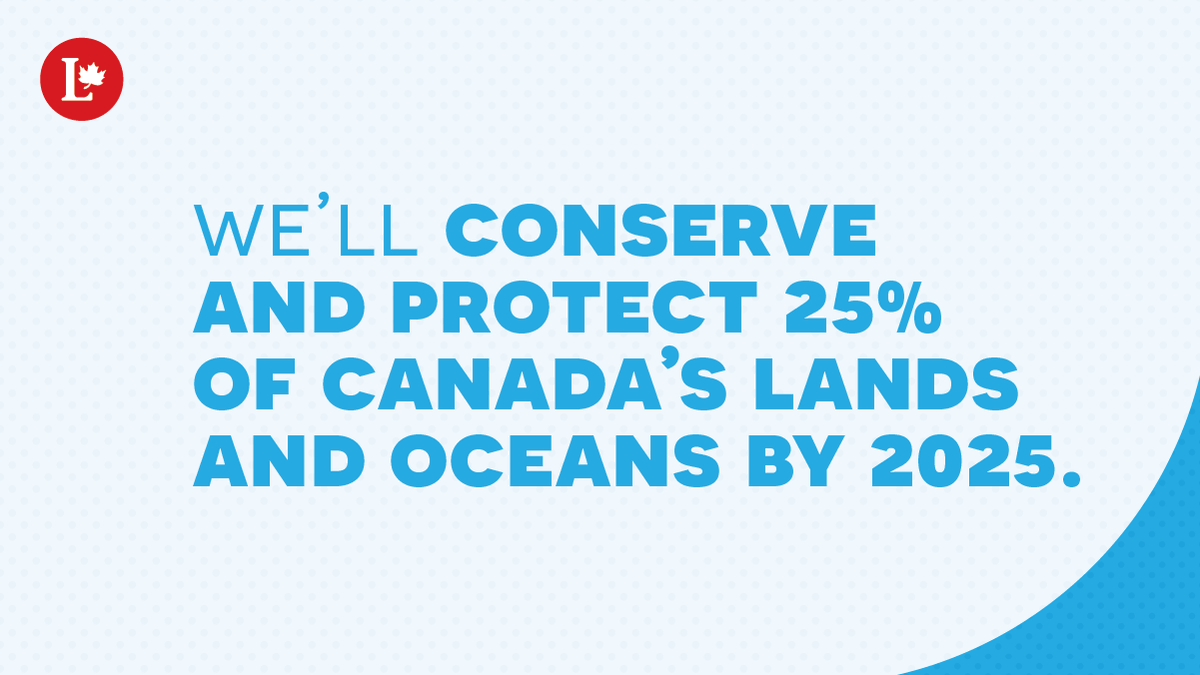 L

WE'LL CONSERVE AND PROTECT 25% OF CANADA'S LANDS AND OCEANS BY 2025.